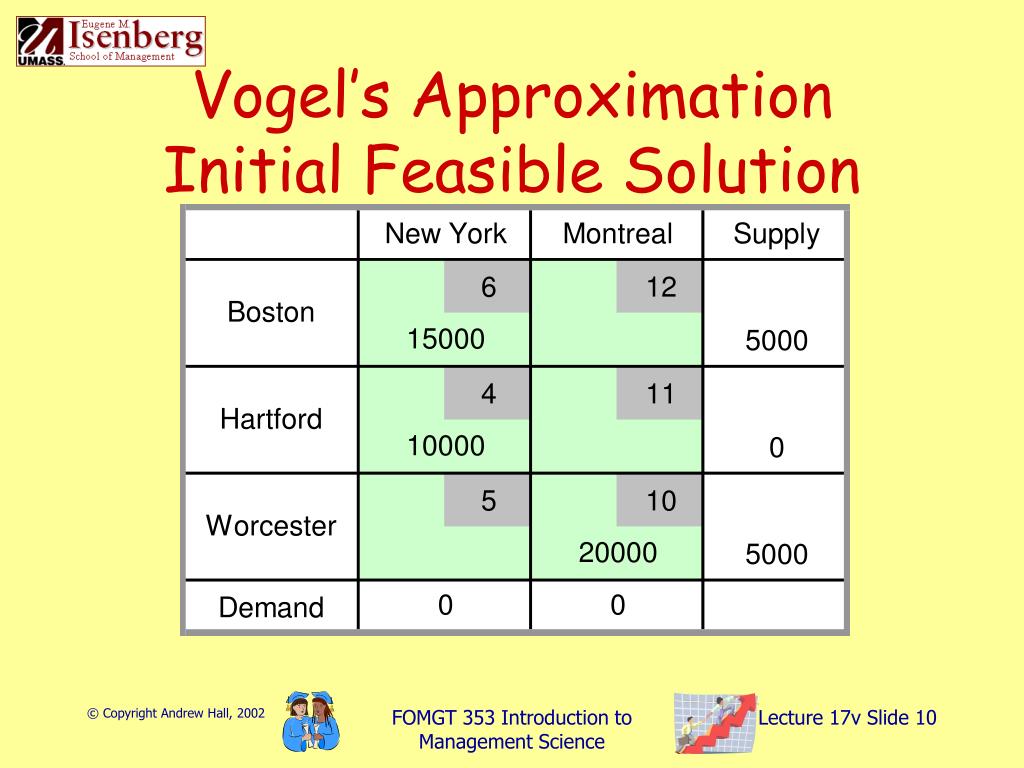 Eugene M. Isenberg School of Management UMASS

Vogel's Approximation Initial Feasible Solution

| | New York | Montreal | Supply |
|---|---|---|---|
| Boston | 6 15000 | 12 | 5000 |
| Hartford | 4 10000 | 11 | 0 |
| Worcester | 5 | 10 20000 | 5000 |
| Demand | 0 | 0 | |

© Copyright Andrew Hall, 2002

FOMGT 353 Introduction to Management Science

Lecture 17v Slide 10